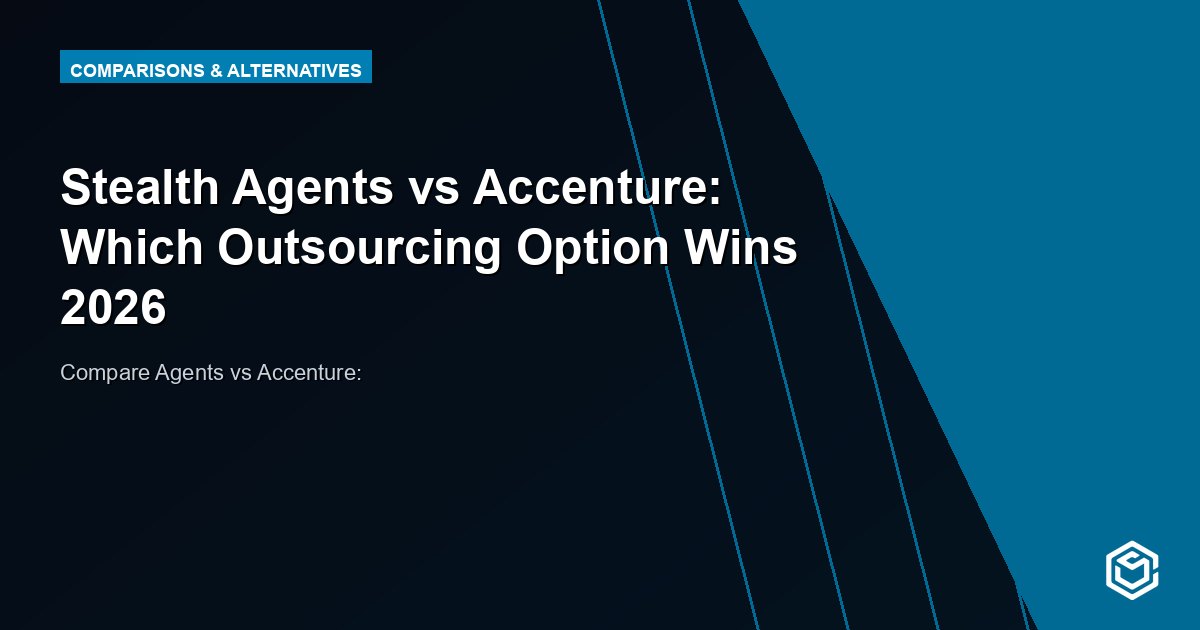 COMPARISONS & ALTERNATIVES

Stealth Agents vs Accenture: Which Outsourcing Option Wins 2026

Compare Agents vs Accenture: